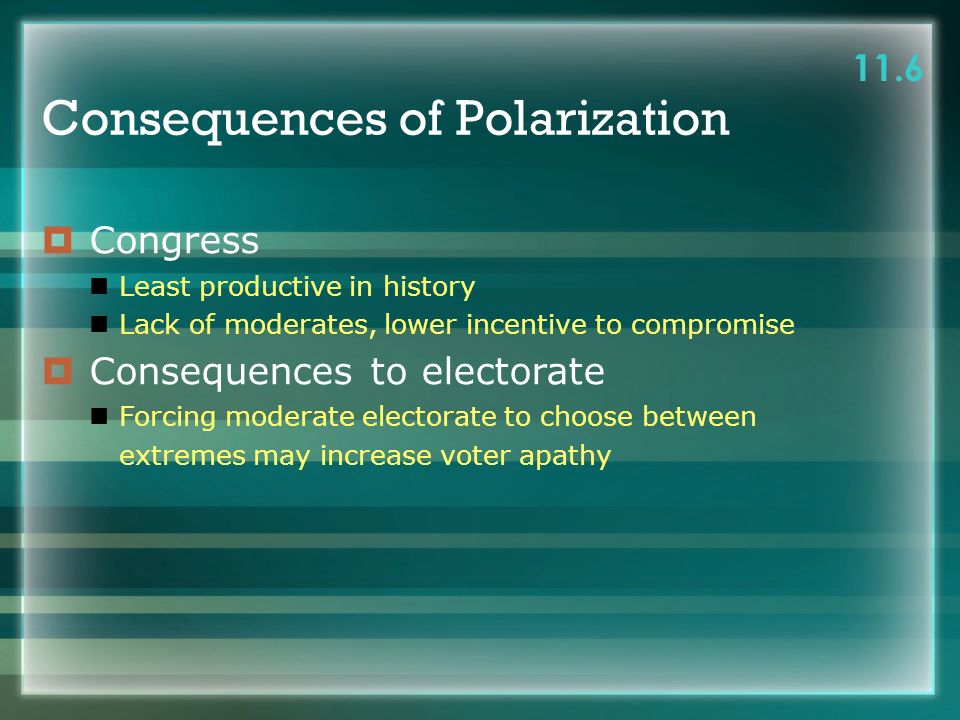 11.6

Consequences of Polarization

Congress

Least productive in history

Lack of moderates, lower incentive to compromise

Consequences to electorate

Forcing moderate electorate to choose between extremes may increase voter apathy